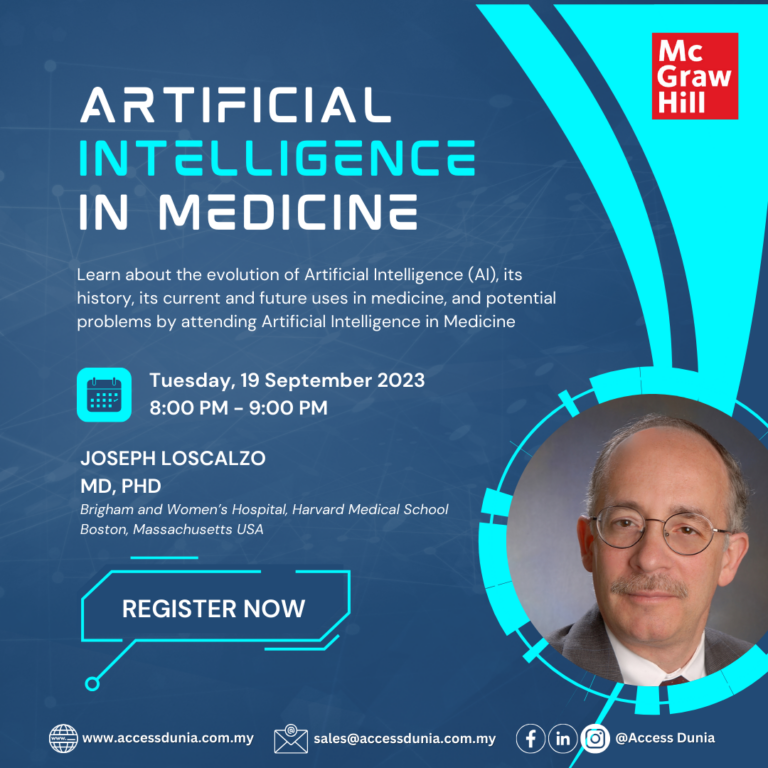 Mc Graw Hill

ARTIFICIAL INTELLIGENCE IN MEDICINE

Learn about the evolution of Artificial Intelligence (AI), its history, its current and future uses in medicine, and potential problems by attending Artificial Intelligence in Medicine

Tuesday, 19 September 2023
8:00 PM - 9:00 PM

JOSEPH LOSCALZO
MD, PHD
Brigham and Women's Hospital, Harvard Medical School
Boston, Massachusetts USA

REGISTER NOW

www.accessdunia.com.my
sales@accessdunia.com.my
@Access Dunia